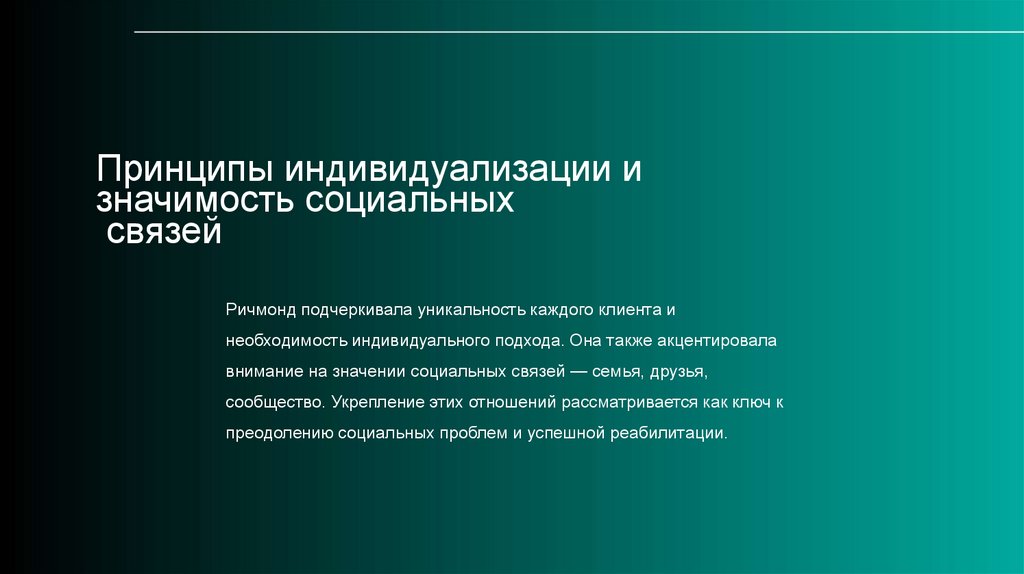 Принципы индивидуализации и значимость социальных связей

Ричмонд подчеркивала уникальность каждого клиента и необходимость индивидуального подхода. Она также акцентировала внимание на значении социальных связей — семья, друзья, сообщество. Укрепление этих отношений рассматривается как ключ к преодолению социальных проблем и успешной реабилитации.